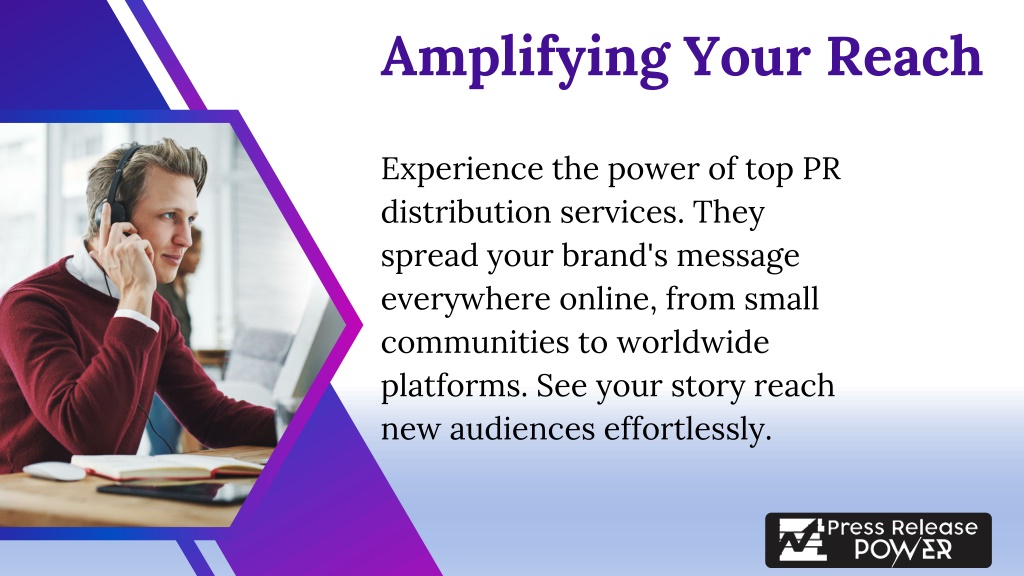 Amplifying Your Reach

Experience the power of top PR distribution services. They spread your brand's message everywhere online, from small communities to worldwide platforms. See your story reach new audiences effortlessly.

Press Release POWER